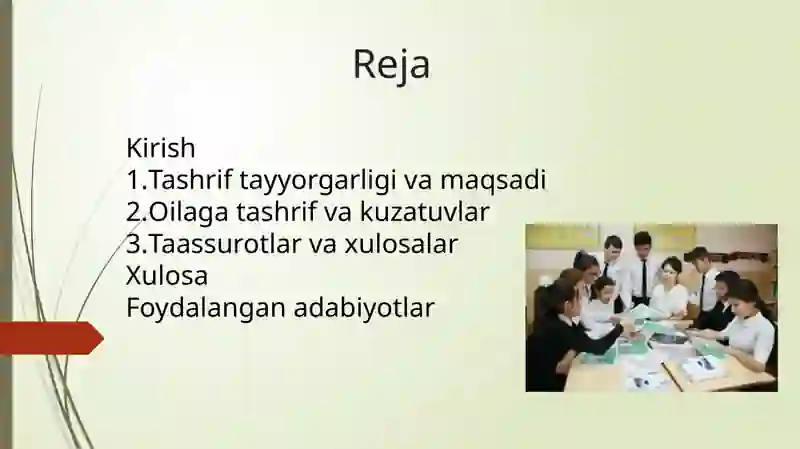 Reja

Kirish
1.Tashrif tayyorgarligi va maqsadi
2.Oilaga tashrif va kuzatuvlar
3.Taassurotlar va xulosalar
Xulosa
Foydalangan adabiyotlar